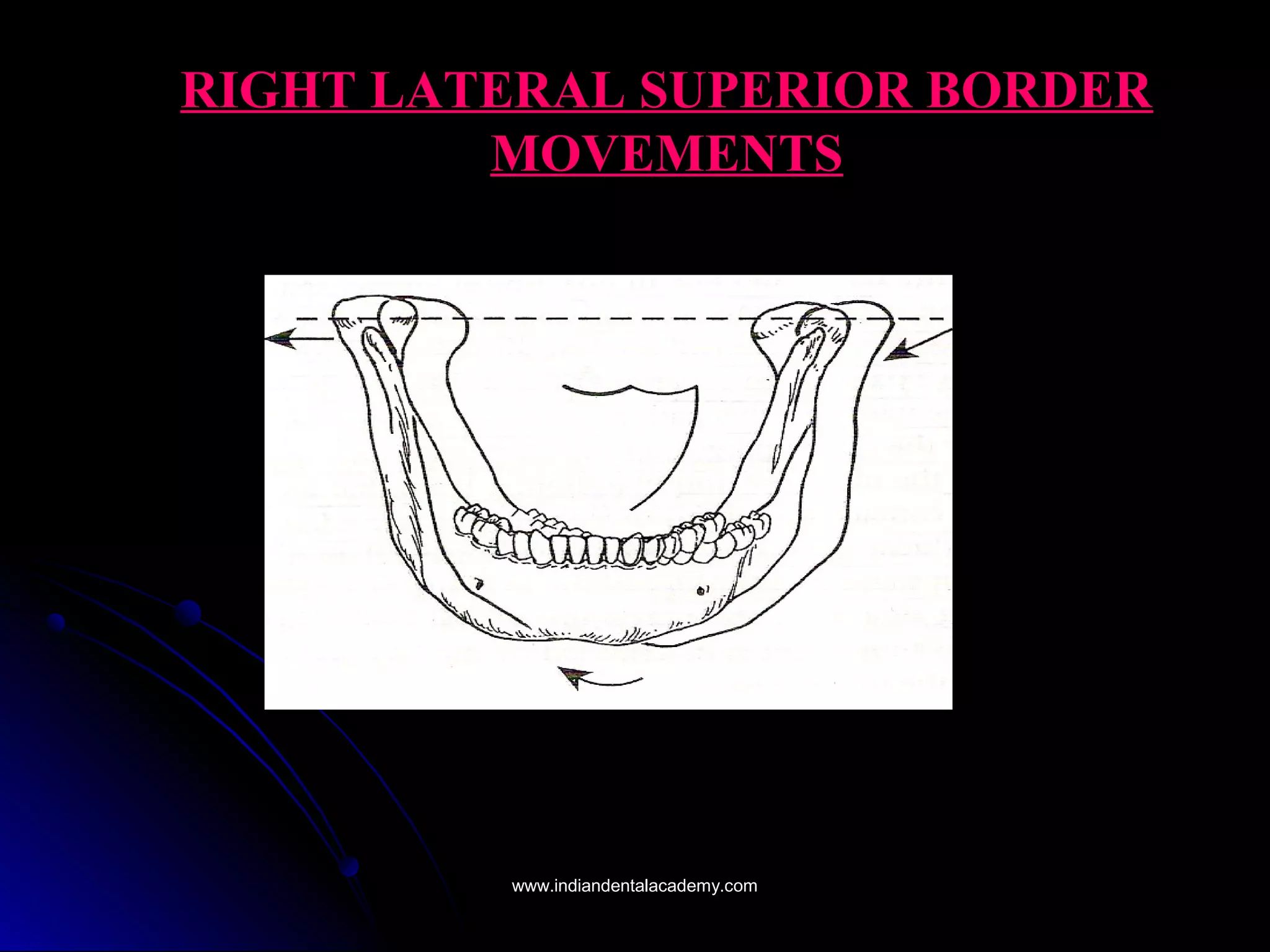 RIGHT LATERAL SUPERIOR BORDER MOVEMENTS

www.indiandentalacademy.com